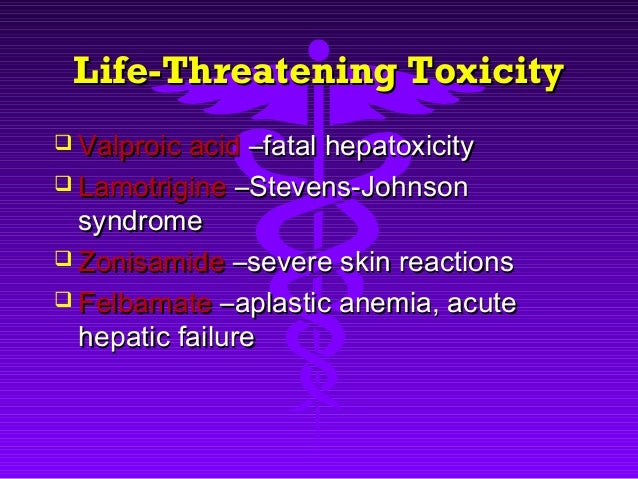 Life-Threatening Toxicity

❑ Valproic acid –fatal hepatoxicity

❑ Lamotrigine –Stevens-Johnson syndrome

❑ Zonisamide –severe skin reactions

❑ Felbamate –aplastic anemia, acute hepatic failure